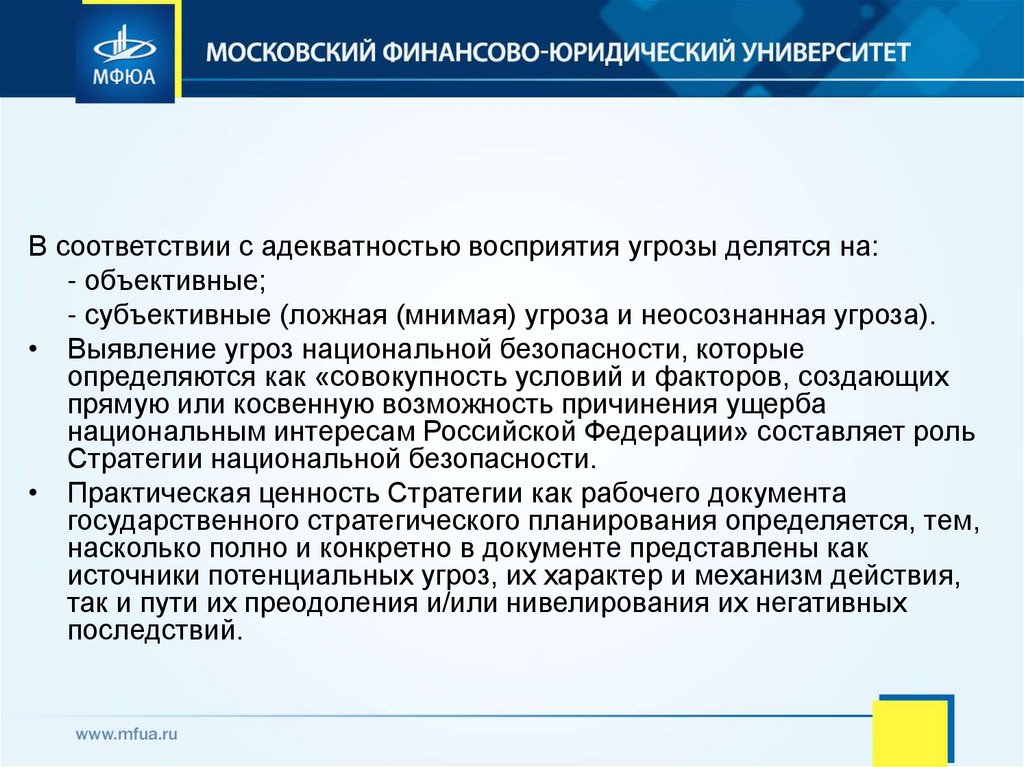 МФЮА

МОСКОВСКИЙ ФИНАНСОВО-ЮРИДИЧЕСКИЙ УНИВЕРСИТЕТ

В соответствии с адекватностью восприятия угрозы делятся на:
- объективные;
- субъективные (ложная (мнимая) угроза и неосознанная угроза).

• Выявление угроз национальной безопасности, которые определяются как «совокупность условий и факторов, создающих прямую или косвенную возможность причинения ущерба национальным интересам Российской Федерации» составляет роль Стратегии национальной безопасности.

• Практическая ценность Стратегии как рабочего документа государственного стратегического планирования определяется, тем, насколько полно и конкретно в документе представлены как источники потенциальных угроз, их характер и механизм действия, так и пути их преодоления и/или нивелирования их негативных последствий.

www.mfua.ru